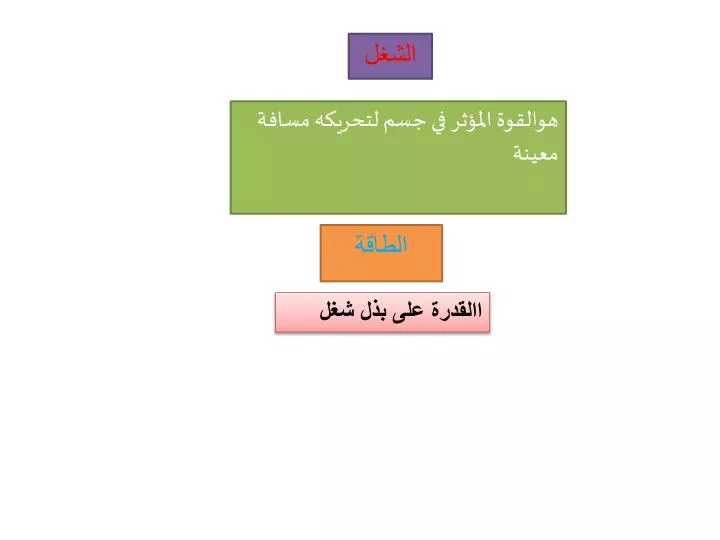 الشغل

هوالقوة المؤثر في جسم لتحريكه مسافة معينة

الطاقة

االقدرة على بذل شغل